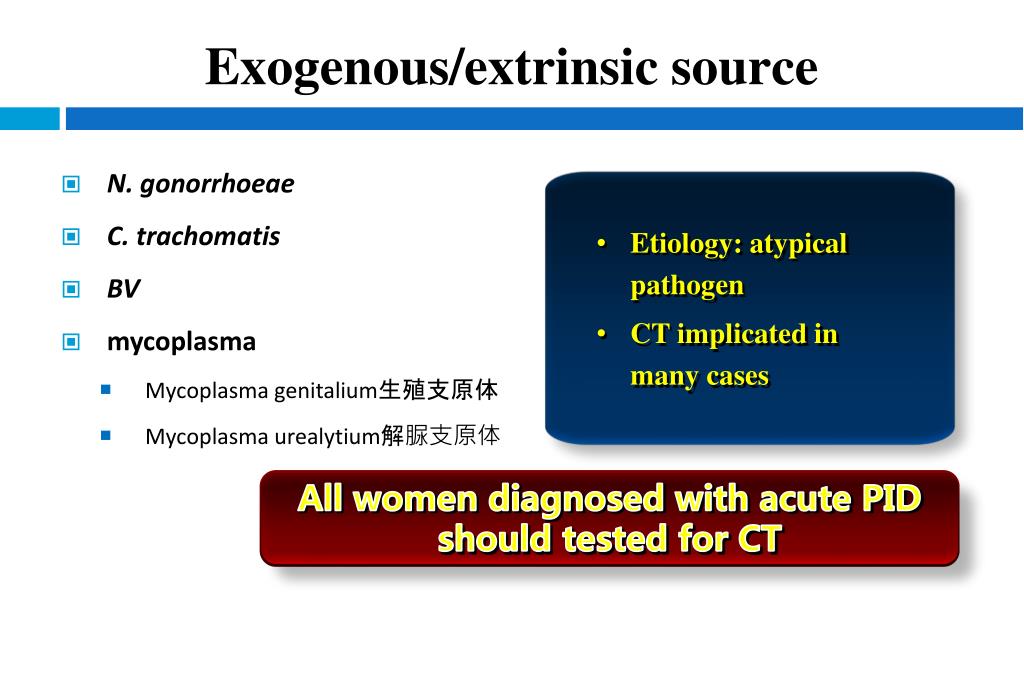 Exogenous/extrinsic source

N. gonorrhoeae

C. trachomatis

BV

mycoplasma

Mycoplasma genitalium生殖支原体

Mycoplasma urealytium解脲支原体

• Etiology: atypical pathogen

• CT implicated in many cases

All women diagnosed with acute PID should tested for CT